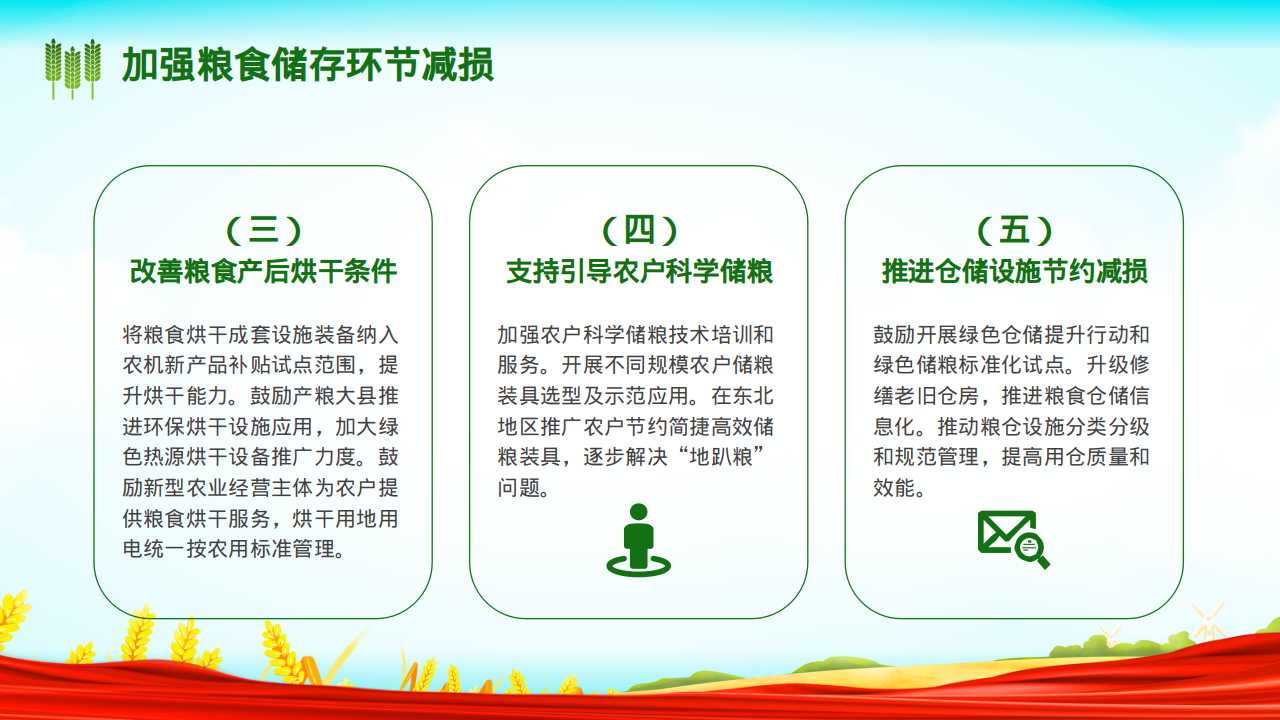 加强粮食储存环节减损

（三）
改善粮食产后烘干条件

将粮食烘干成套设施装备纳入农机新产品补贴试点范围，提升烘干能力。鼓励产粮大县推进环保烘干设施应用，加大绿色热源烘干设备推广力度。鼓励新型农业经营主体为农户提供粮食烘干服务，烘干用地用电统一按农用标准管理。

（四）
支持引导农户科学储粮

加强农户科学储粮技术培训和服务。开展不同规模农户储粮装具选型及示范应用。在东北地区推广农户节约简捷高效储粮装具，逐步解决“地趴粮”问题。

（五）
推进仓储设施节约减损

鼓励开展绿色仓储提升行动和绿色储粮标准化试点。升级修缮老旧仓房，推进粮食仓储信息化。推动粮仓设施分类分级和规范管理，提高用仓质量和效能。